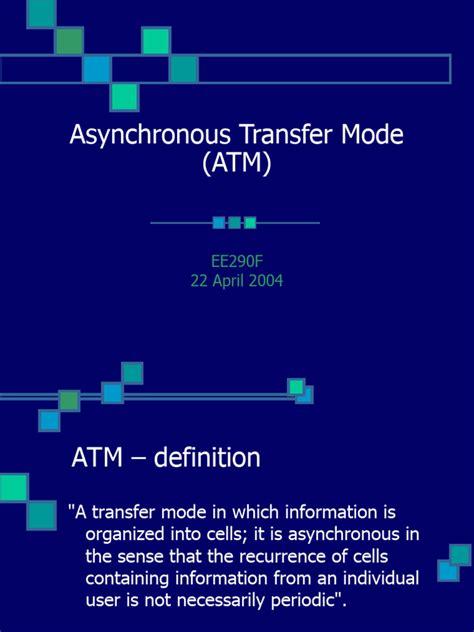 Asynchronous Transfer Mode (ATM)

EE290F
22 April 2004

ATM – definition

"A transfer mode in which information is organized into cells; it is asynchronous in the sense that the recurrence of cells containing information from an individual user is not necessarily periodic".